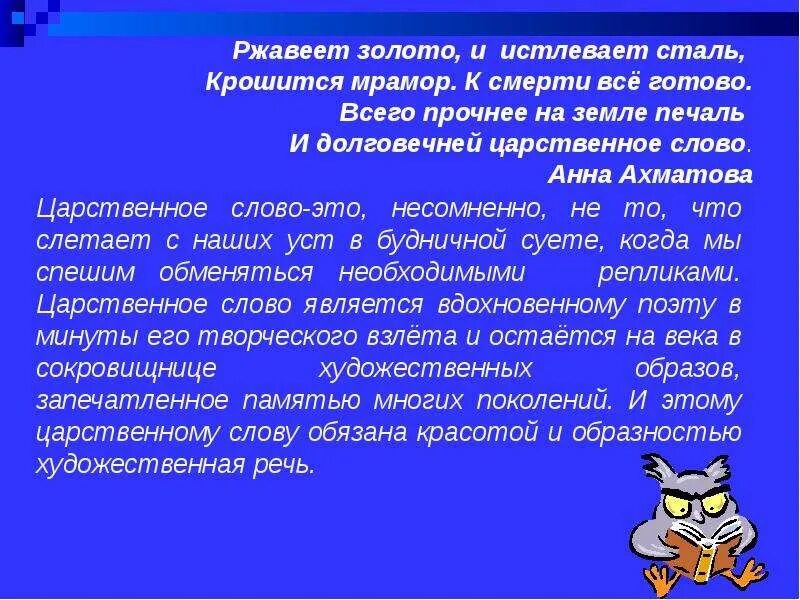 Ржавеет золото, и истлевает сталь,
Крошится мрамор. К смерти всё готово.
Всего прочнее на земле печаль
И долговечней царственное слово.
Анна Ахматова

Царственное слово-это, несомненно, не то, что слетает с наших уст в будничной суете, когда мы спешим обменяться необходимыми репликами. Царственное слово является вдохновенному поэту в минуты его творческого взлёта и остаётся на века в сокровищнице художественных образов, запечатленное памятью многих поколений. И этому царственному слову обязана красотой и образностью художественная речь.